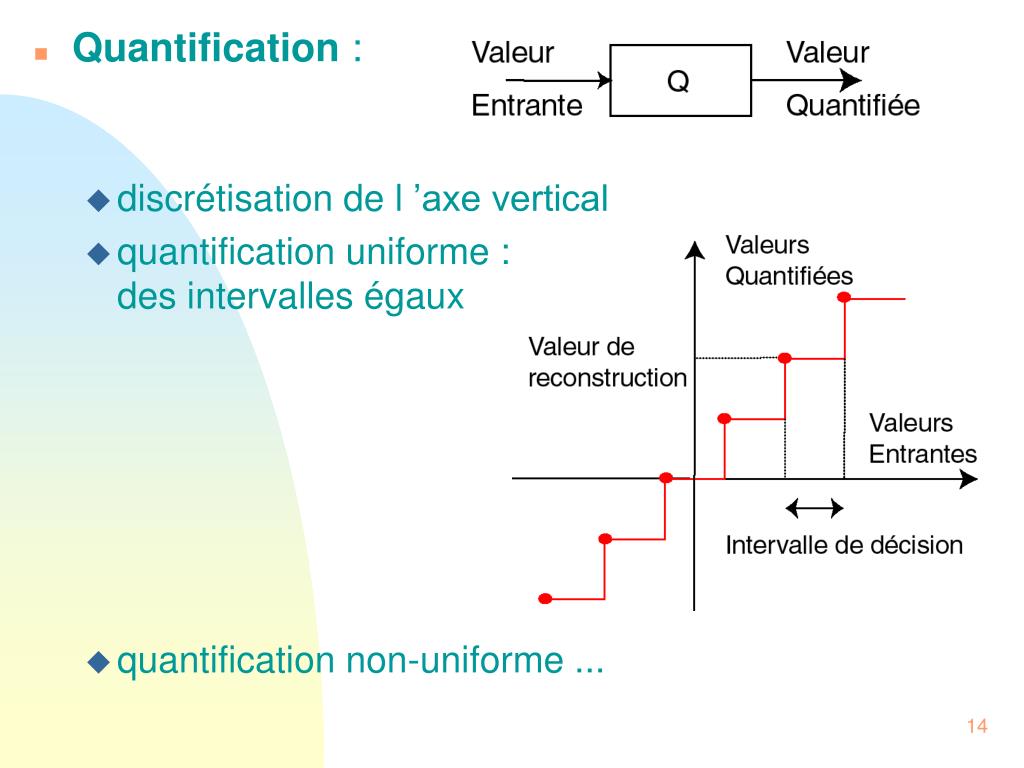 Quantification :

Valeur Entrante

Q

Valeur Quantifiée

discrétisation de l 'axe vertical

quantification uniforme : des intervalles égaux

Valeurs Quantifiées

Valeur de reconstruction

Valeurs Entrantes

Intervalle de décision

quantification non-uniforme ...

14